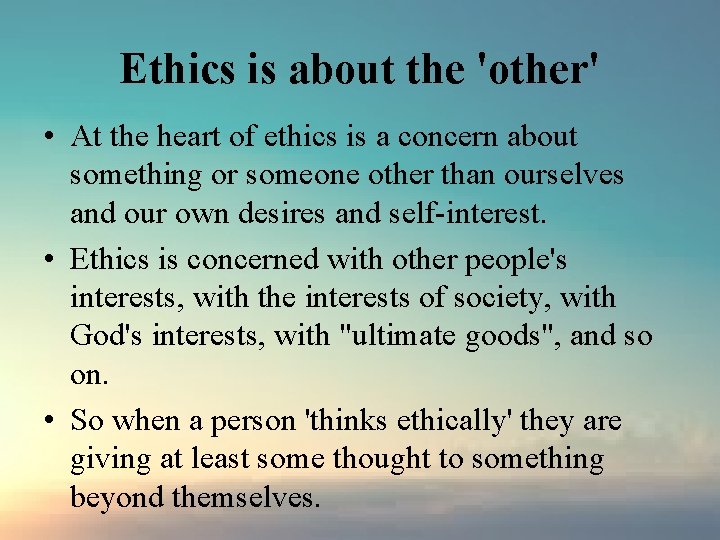 Ethics is about the 'other'

• At the heart of ethics is a concern about something or someone other than ourselves and our own desires and self-interest.

• Ethics is concerned with other people's interests, with the interests of society, with God's interests, with "ultimate goods", and so on.

• So when a person 'thinks ethically' they are giving at least some thought to something beyond themselves.